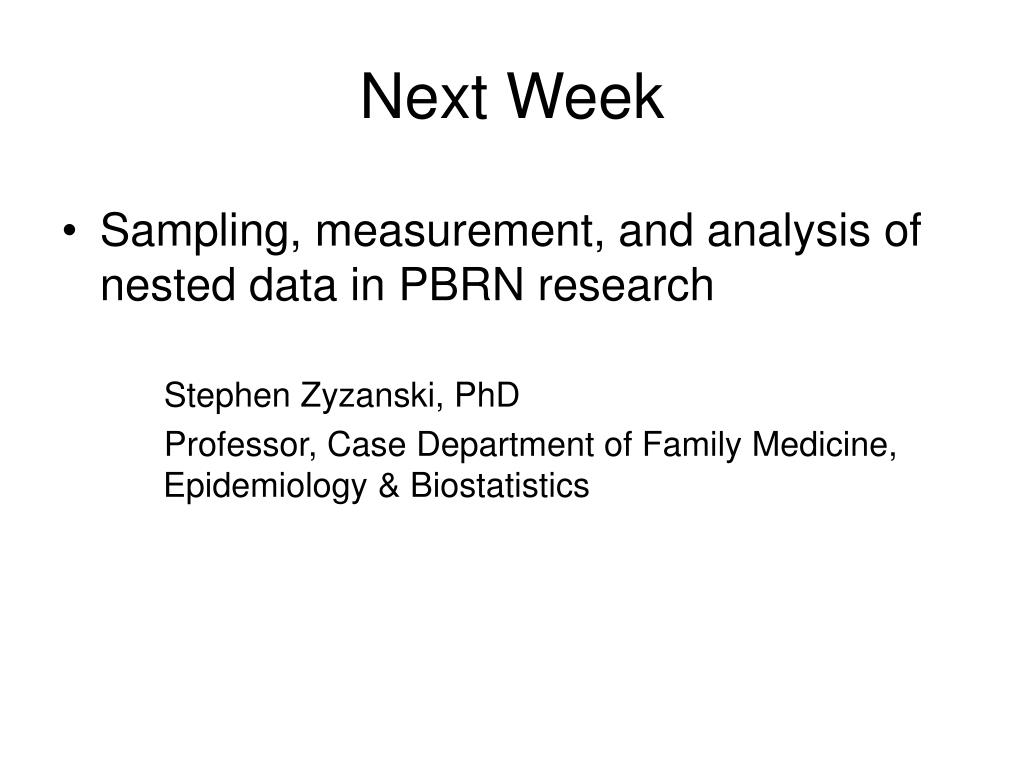 Next Week

• Sampling, measurement, and analysis of nested data in PBRN research

Stephen Zyzanski, PhD

Professor, Case Department of Family Medicine, Epidemiology & Biostatistics